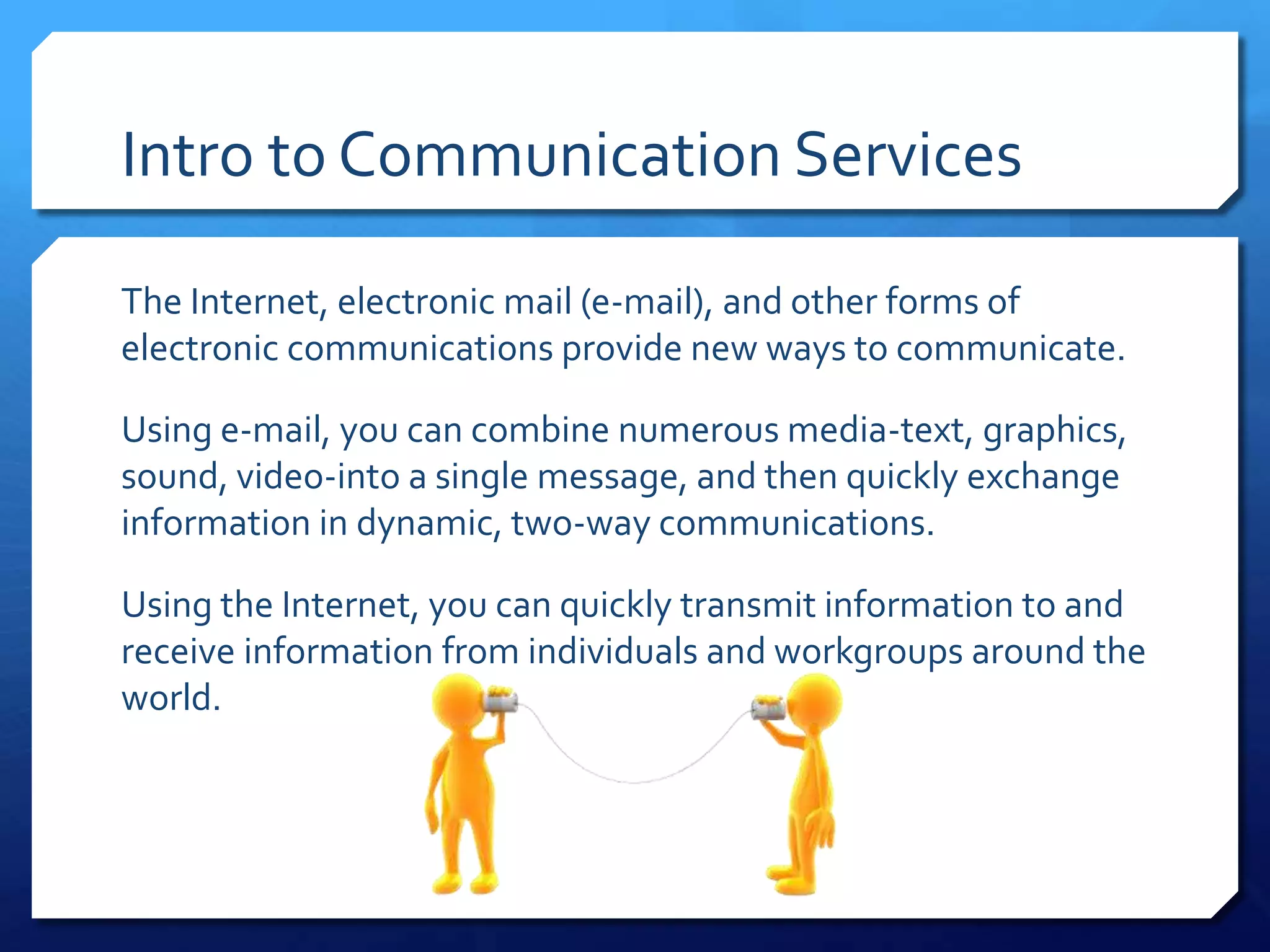 Intro to Communication Services

The Internet, electronic mail (e-mail), and other forms of electronic communications provide new ways to communicate.

Using e-mail, you can combine numerous media-text, graphics, sound, video-into a single message, and then quickly exchange information in dynamic, two-way communications.

Using the Internet, you can quickly transmit information to and receive information from individuals and workgroups around the world.